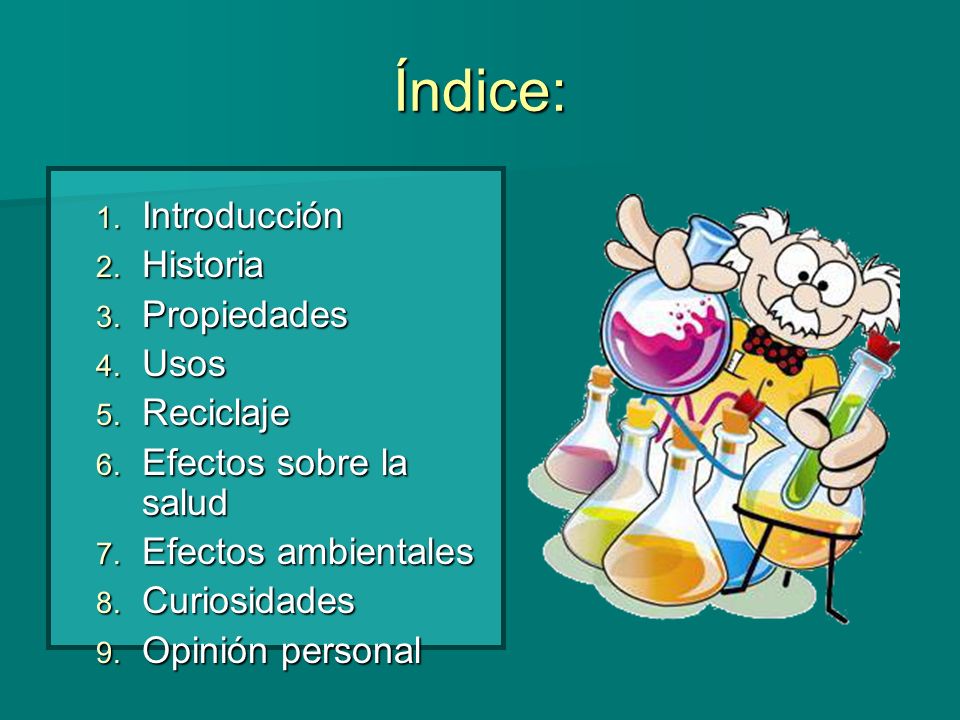 Índice:

1. Introducción
2. Historia
3. Propiedades
4. Usos
5. Reciclaje
6. Efectos sobre la salud
7. Efectos ambientales
8. Curiosidades
9. Opinión personal